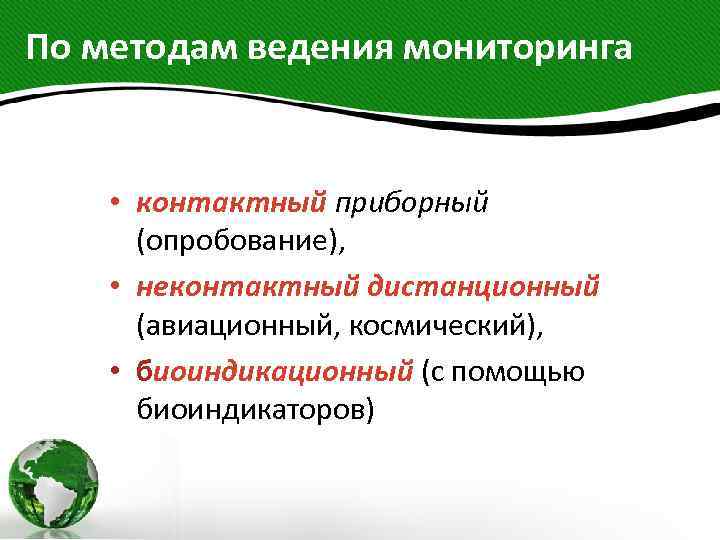 По методам ведения мониторинга

• контактный приборный (опробование),
• неконтактный дистанционный (авиационный, космический),
• биоиндикационный (с помощью биоиндикаторов)